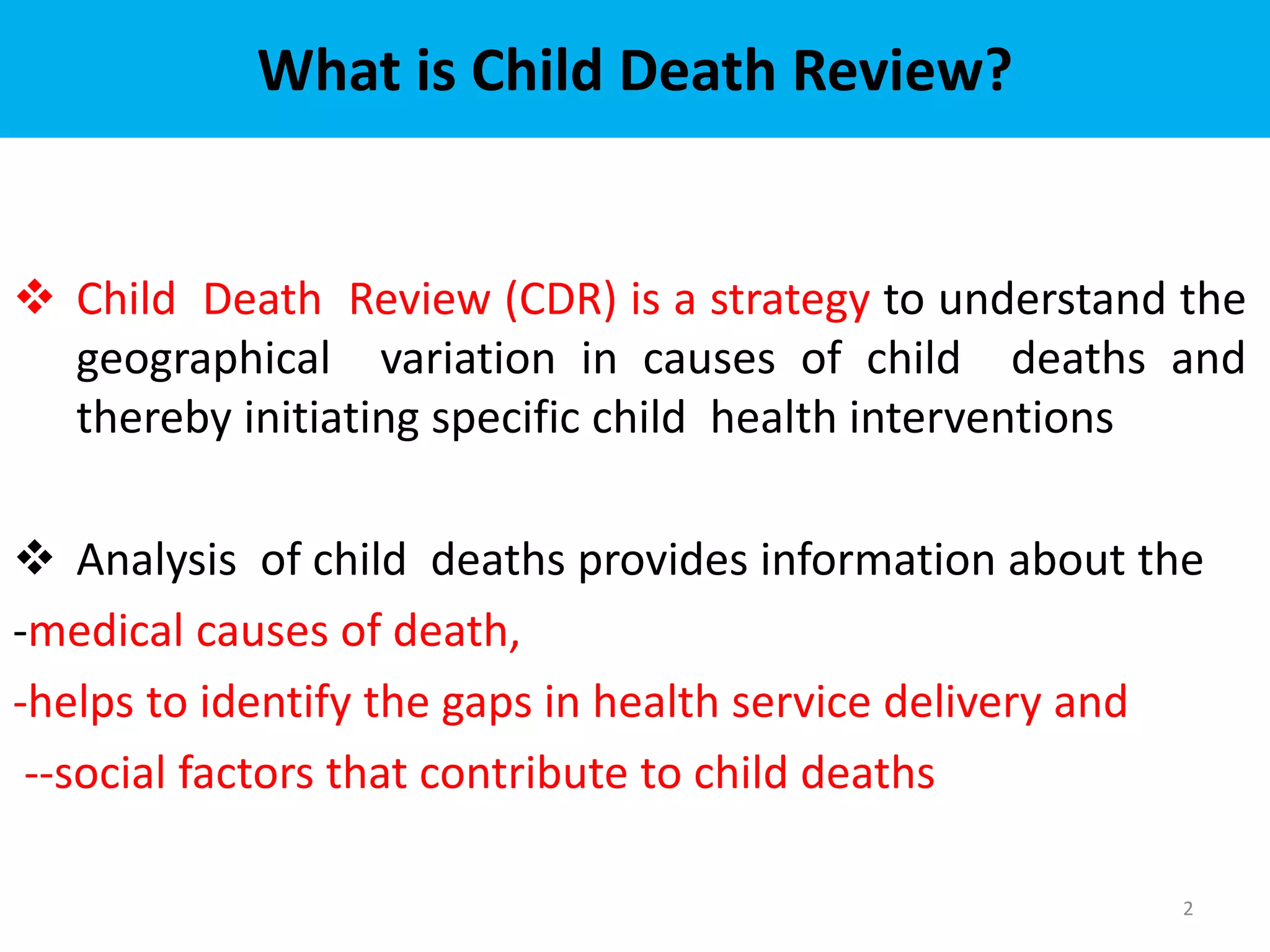 What is Child Death Review?

❖ Child Death Review (CDR) is a strategy to understand the geographical variation in causes of child deaths and thereby initiating specific child health interventions

❖ Analysis of child deaths provides information about the

-medical causes of death,

-helps to identify the gaps in health service delivery and

--social factors that contribute to child deaths

2